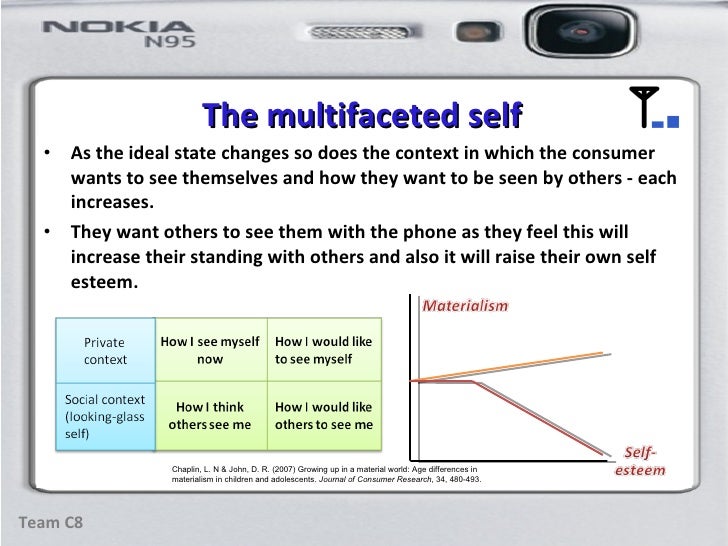 NOKIA
N95

The multifaceted self

• As the ideal state changes so does the context in which the consumer wants to see themselves and how they want to be seen by others - each increases.

• They want others to see them with the phone as they feel this will increase their standing with others and also it will raise their own self esteem.

| Private context | How I see myself now | How I would like to see myself |
|---|---|---|
| Social context (looking-glass self) | How I think others see me | How I would like others to see me |

Materialism

Self-esteem

Chaplin, L. N & John, D. R. (2007) Growing up in a material world: Age differences in materialism in children and adolescents. Journal of Consumer Research, 34, 480-493.

Team C8